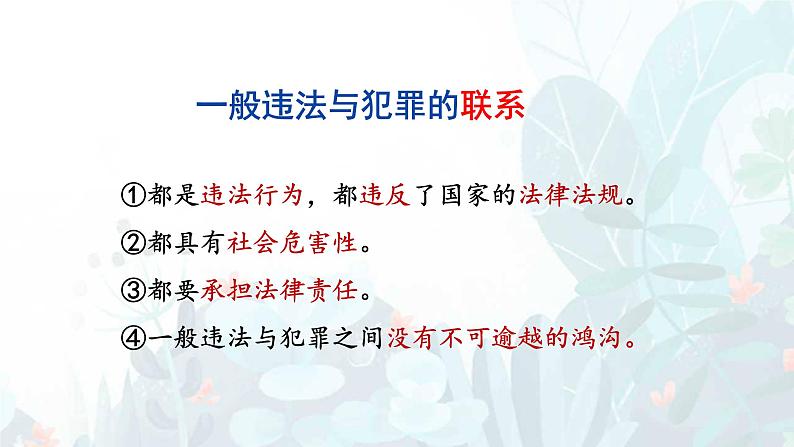 一般违法与犯罪的联系

①都是违法行为，都违反了国家的法律法规。

②都具有社会危害性。

③都要承担法律责任。

④一般违法与犯罪之间没有不可逾越的鸿沟。